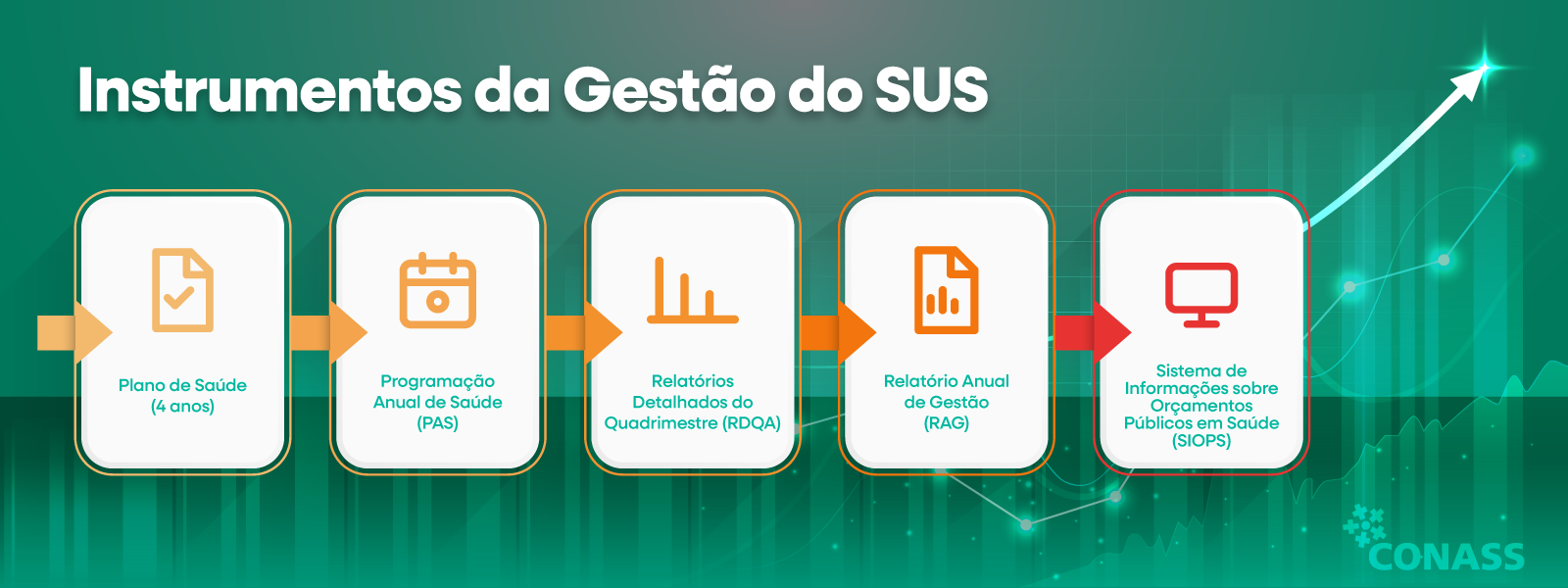 Instrumentos da Gestão do SUS

Plano de Saúde (4 anos)

Programação Anual de Saúde (PAS)

Relatórios Detalhados do Quadrimestre (RDQA)

Relatório Anual de Gestão (RAG)

Sistema de Informações sobre Orçamentos Públicos em Saúde (SIOPS)

CONASS